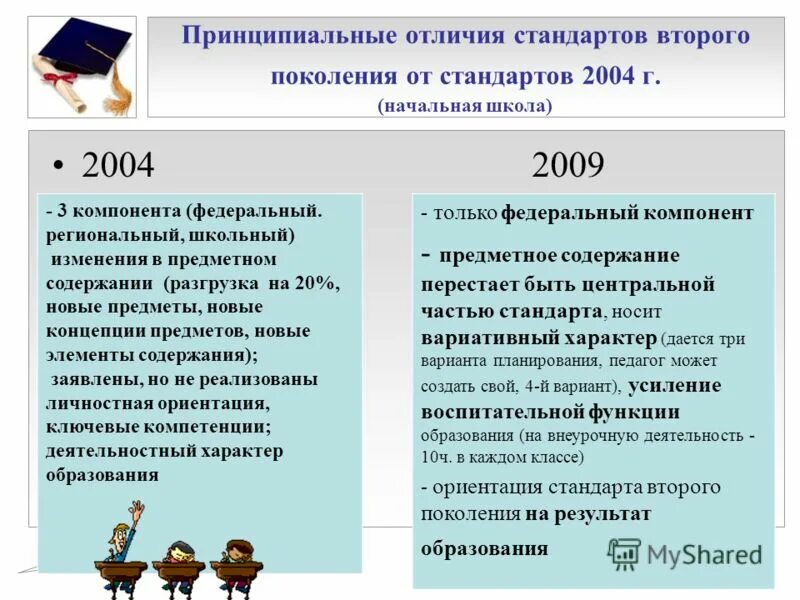 Принципиальные отличия стандартов второго поколения от стандартов 2004 г.
(начальная школа)

• 2004

2009

- 3 компонента (федеральный. региональный, школьный)
изменения в предметном содержании (разгрузка на 20%, новые предметы, новые концепции предметов, новые элементы содержания);
заявлены, но не реализованы личностная ориентация, ключевые компетенции; деятельностный характер образования

- только федеральный компонент
- предметное содержание перестает быть центральной частью стандарта, носит вариативный характер (дается три варианта планирования, педагог может создать свой, 4-й вариант), усиление воспитательной функции образования (на внеурочную деятельность - 10ч. в каждом классе)
- ориентация стандарта второго поколения на результат образования

MyShared